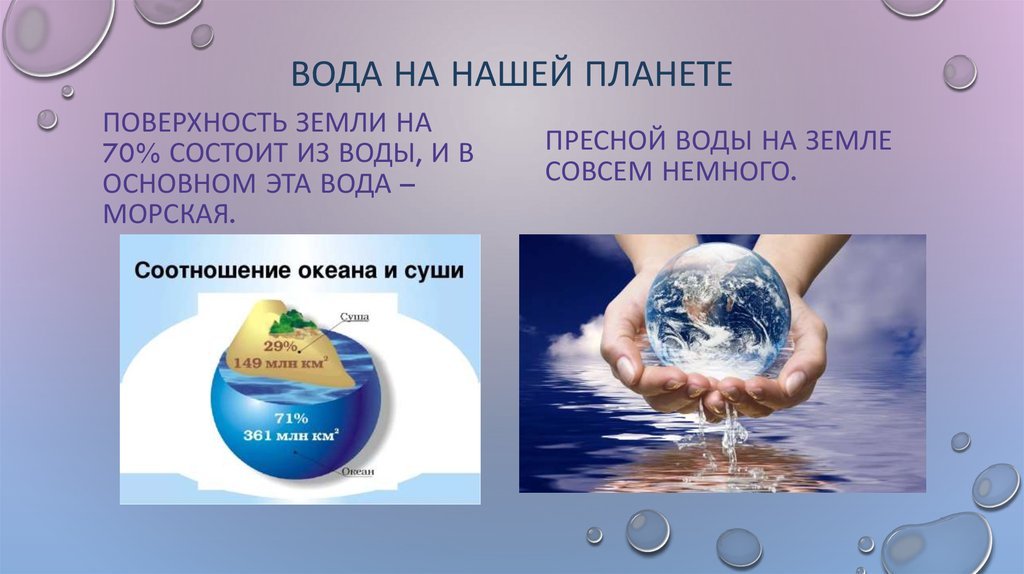 ВОДА НА НАШЕЙ ПЛАНЕТЕ

ПОВЕРХНОСТЬ ЗЕМЛИ НА 70% СОСТОИТ ИЗ ВОДЫ, И В ОСНОВНОМ ЭТА ВОДА – МОРСКАЯ.

Соотношение океана и суши

Суша

29%
149 млн км$^2$

71%
361 млн км$^2$

Океан

ПРЕСНОЙ ВОДЫ НА ЗЕМЛЕ СОВСЕМ НЕМНОГО.